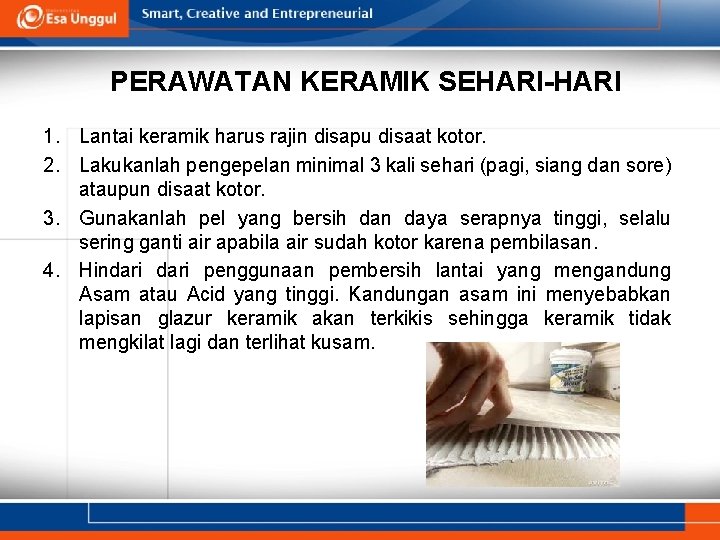 Esa Unggul

Smart, Creative and Entrepreneurial

PERAWATAN KERAMIK SEHARI-HARI

1. Lantai keramik harus rajin disapu disaat kotor.
2. Lakukanlah pengepelan minimal 3 kali sehari (pagi, siang dan sore) ataupun disaat kotor.
3. Gunakanlah pel yang bersih dan daya serapnya tinggi, selalu sering ganti air apabila air sudah kotor karena pembilasan.
4. Hindari dari penggunaan pembersih lantai yang mengandung Asam atau Acid yang tinggi. Kandungan asam ini menyebabkan lapisan glazur keramik akan terkikis sehingga keramik tidak mengkilat lagi dan terlihat kusam.